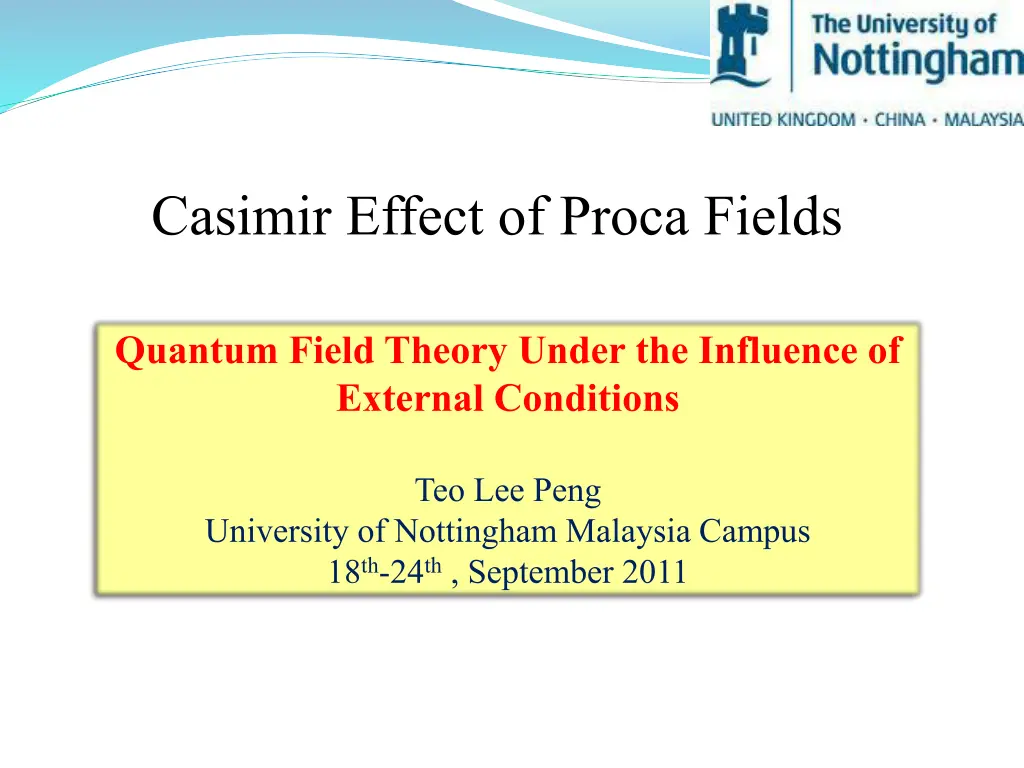 The University of Nottingham
UNITED KINGDOM · CHINA · MALAYSIA

Casimir Effect of Proca Fields

Quantum Field Theory Under the Influence of External Conditions

Teo Lee Peng
University of Nottingham Malaysia Campus
18$^{th}$-24$^{th}$ , September 2011